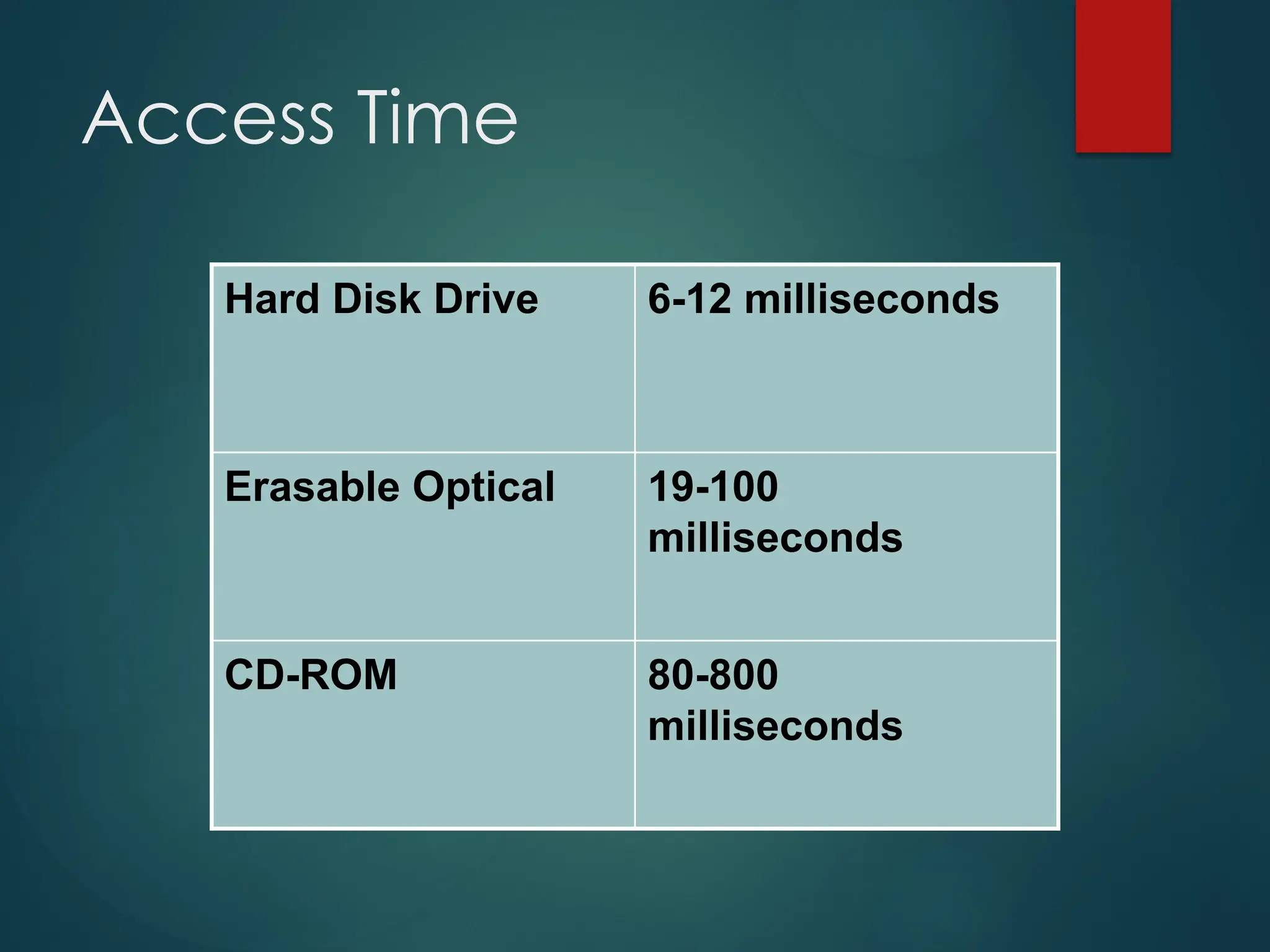 Access Time

| Hard Disk Drive | 6-12 milliseconds |
|---|---|
| Erasable Optical | 19-100 milliseconds |
| CD-ROM | 80-800 milliseconds |